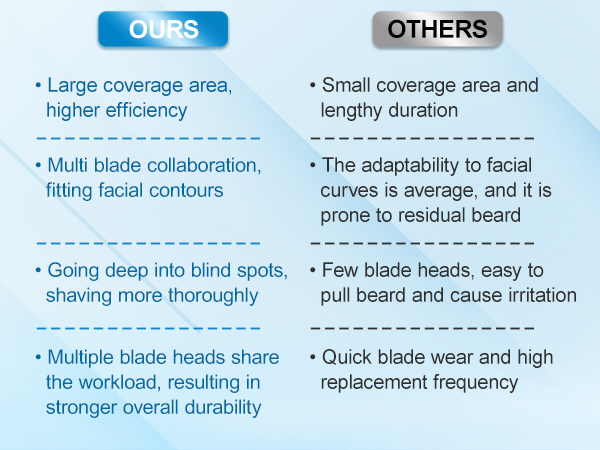 OURS

• Large coverage area, higher efficiency

• Multi blade collaboration, fitting facial contours

• Going deep into blind spots, shaving more thoroughly

• Multiple blade heads share the workload, resulting in stronger overall durability

OTHERS

• Small coverage area and lengthy duration

• The adaptability to facial curves is average, and it is prone to residual beard

• Few blade heads, easy to pull beard and cause irritation

• Quick blade wear and high replacement frequency